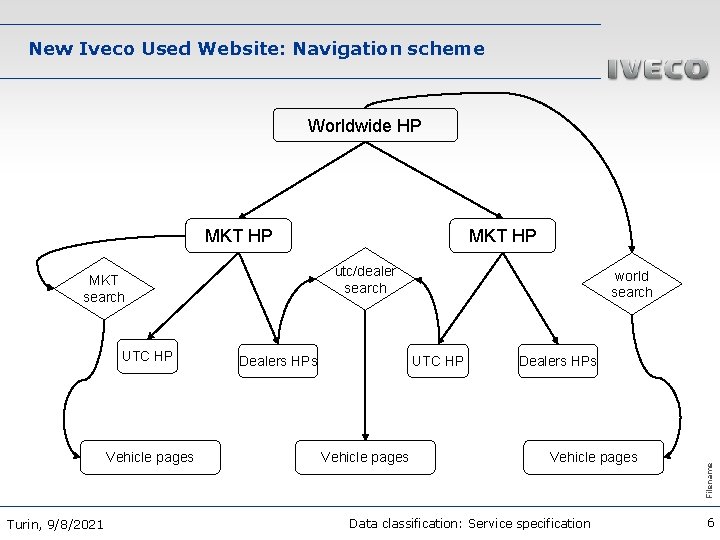 New Iveco Used Website: Navigation scheme

IVECO

Worldwide HP

MKT HP

MKT HP

MKT search

utc/dealer search

world search

UTC HP

Dealers HPs

UTC HP

Dealers HPs

Vehicle pages

Vehicle pages

Vehicle pages

Filename

Turin, 9/8/2021

Data classification: Service specification

6